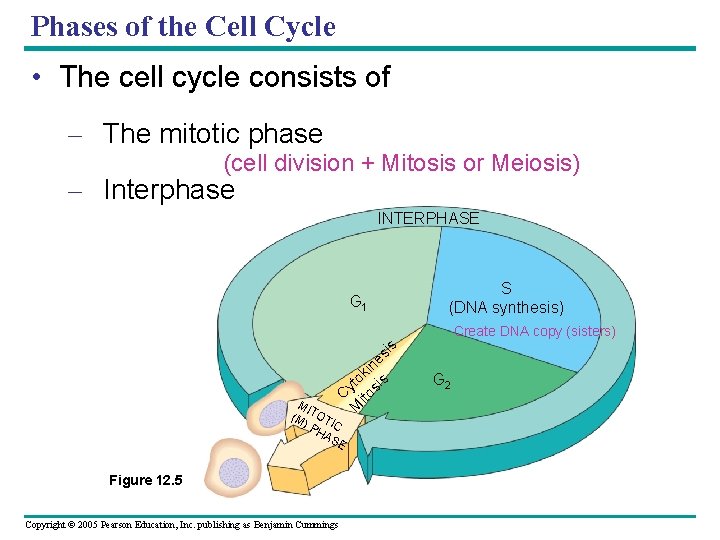 Phases of the Cell Cycle

• The cell cycle consists of

– The mitotic phase
(cell division + Mitosis or Meiosis)

– Interphase

INTERPHASE

$G_1$

S
(DNA synthesis)

Create DNA copy (sisters)

$G_2$

Cytokinesis

Mitosis

MITOTIC (M) PHASE

Figure 12.5

Copyright © 2005 Pearson Education, Inc. publishing as Benjamin Cummings